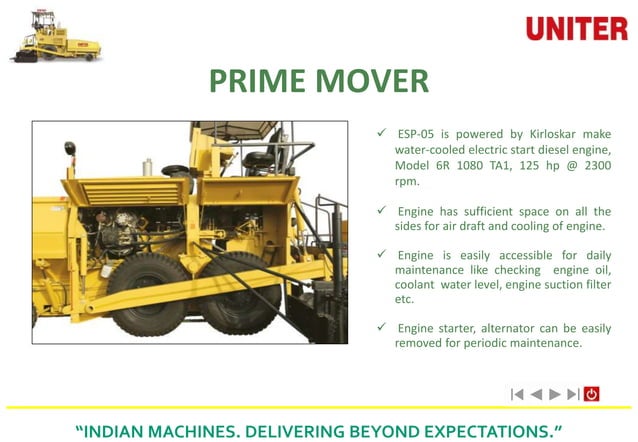 UNITER

PRIME MOVER

✓ ESP-05 is powered by Kirloskar make water-cooled electric start diesel engine, Model 6R 1080 TA1, 125 hp @ 2300 rpm.

✓ Engine has sufficient space on all the sides for air draft and cooling of engine.

✓ Engine is easily accessible for daily maintenance like checking engine oil, coolant water level, engine suction filter etc.

✓ Engine starter, alternator can be easily removed for periodic maintenance.

"INDIAN MACHINES. DELIVERING BEYOND EXPECTATIONS."